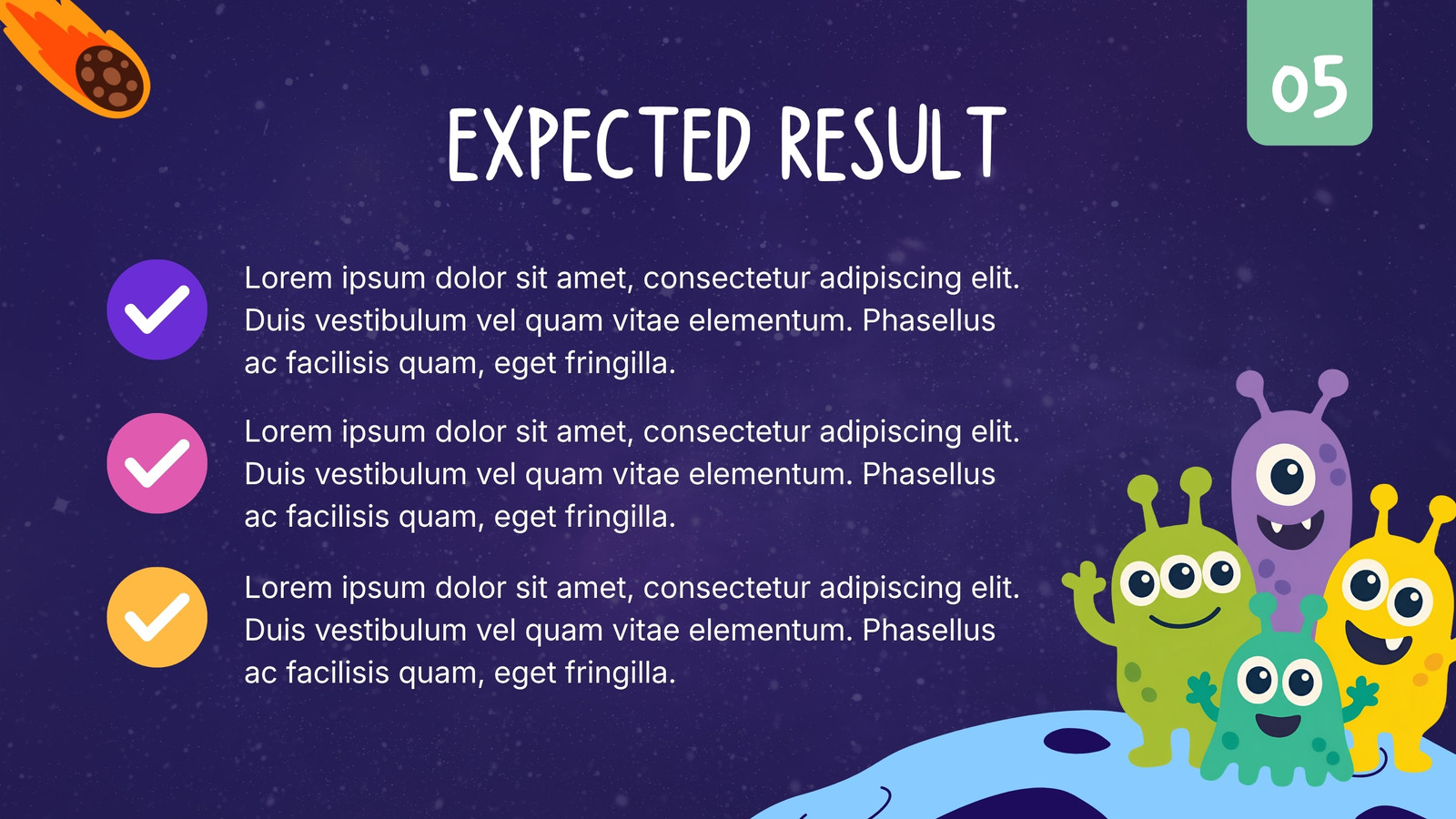 05

EXPECTED RESULT

Lorem ipsum dolor sit amet, consectetur adipiscing elit. Duis vestibulum vel quam vitae elementum. Phasellus ac facilisis quam, eget fringilla.

Lorem ipsum dolor sit amet, consectetur adipiscing elit. Duis vestibulum vel quam vitae elementum. Phasellus ac facilisis quam, eget fringilla.

Lorem ipsum dolor sit amet, consectetur adipiscing elit. Duis vestibulum vel quam vitae elementum. Phasellus ac facilisis quam, eget fringilla.